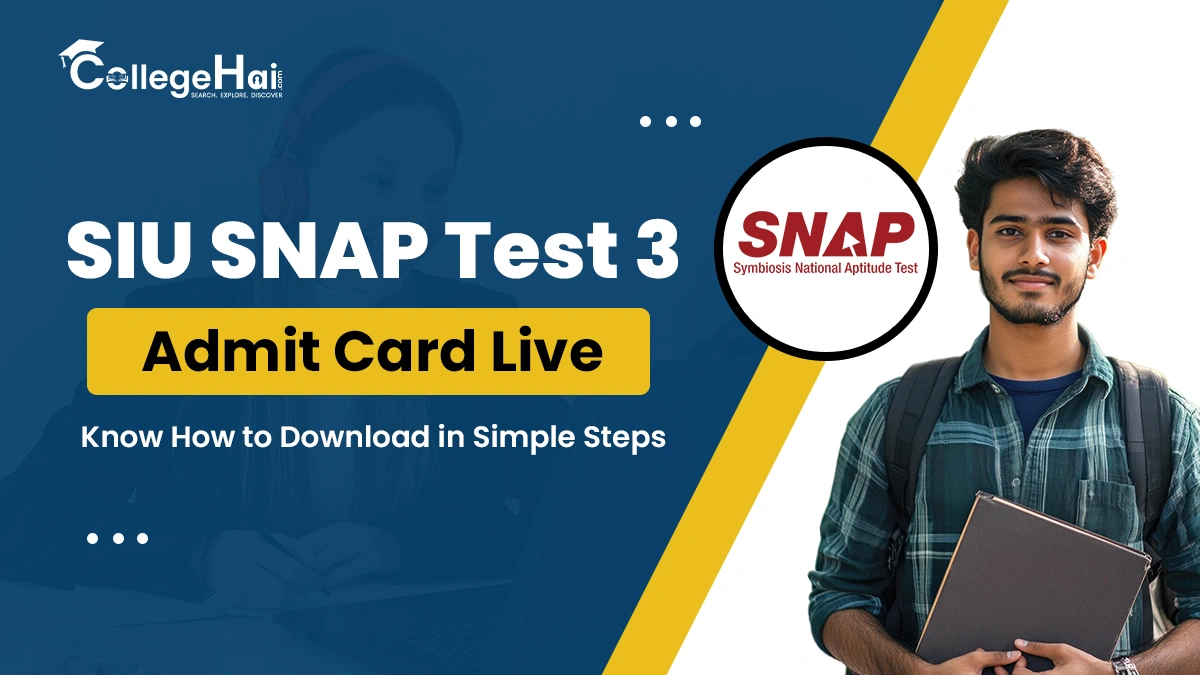 CollegeHai.com
SEARCH. EXPLORE. DISCOVER

SIU SNAP Test 3

Admit Card Live

Know How to Download in Simple Steps

SNAP
Symbiosis National Aptitude Test